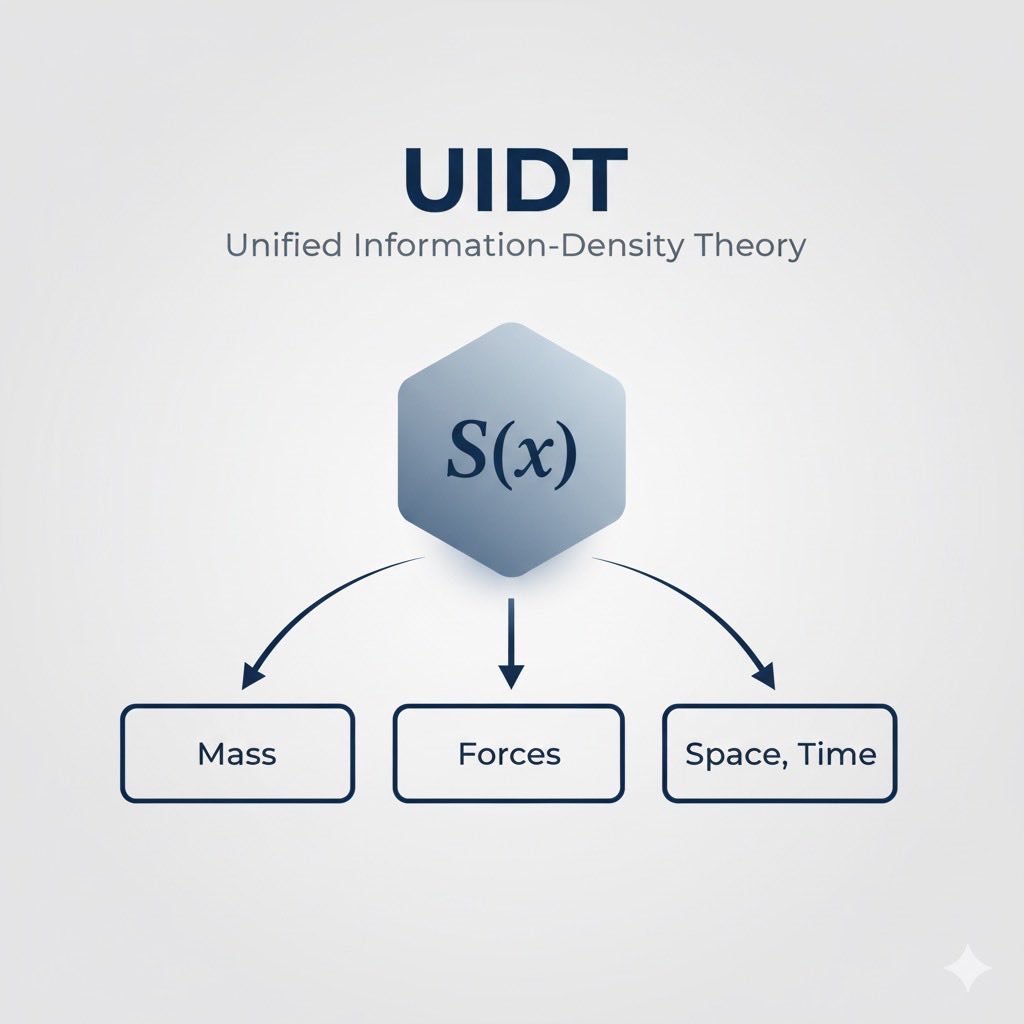 UIDT

Unified Information-Density Theory

$S(x)$

Mass

Forces

Space, Time